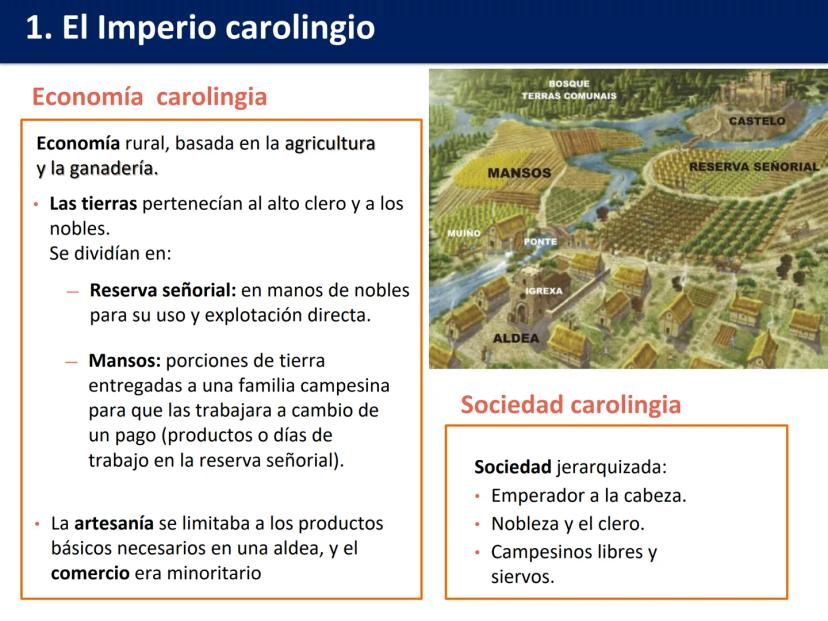 1. El Imperio carolingio

Economía carolingia

Economía rural, basada en la agricultura y la ganadería.

• Las tierras pertenecían al alto clero y a los nobles.
Se dividían en:

– Reserva señorial: en manos de nobles para su uso y explotación directa.

– Mansos: porciones de tierra entregadas a una familia campesina para que las trabajara a cambio de un pago (productos o días de trabajo en la reserva señorial).

• La artesanía se limitaba a los productos básicos necesarios en una aldea, y el comercio era minoritario

BOSQUE
TERRAS COMUNAIS
CASTELO
MANSOS
RESERVA SEÑORIAL
MUIÑO
PONTE
IGREXA
ALDEA

Sociedad carolingia

Sociedad jerarquizada:
• Emperador a la cabeza.
• Nobleza y el clero.
• Campesinos libres y siervos.